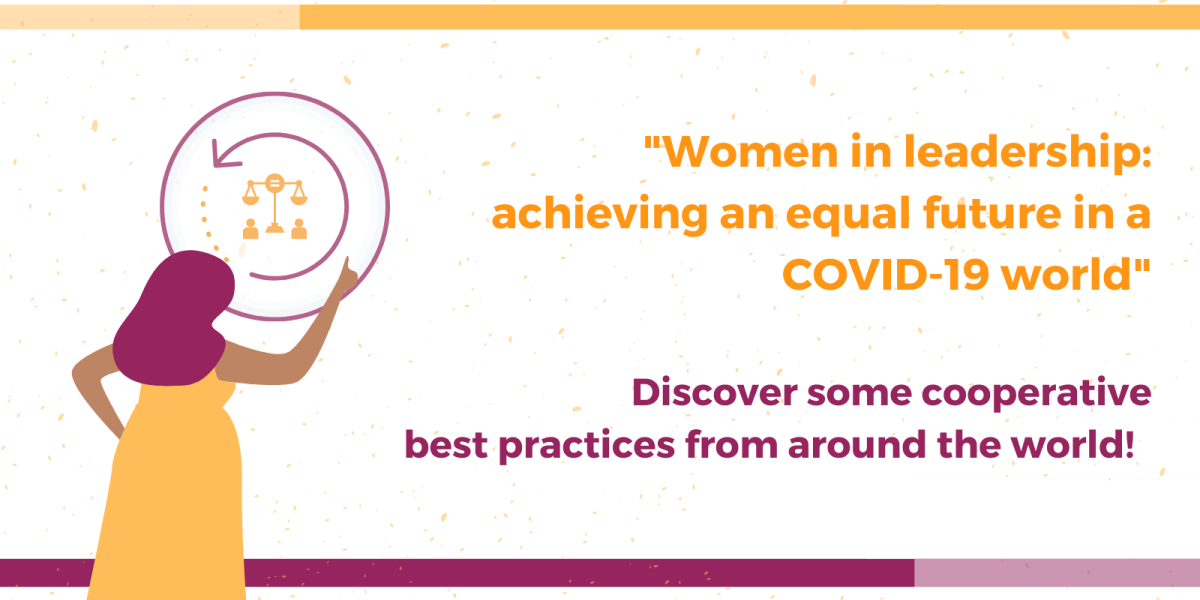 "Women in leadership: achieving an equal future in a COVID-19 world"

Discover some cooperative best practices from around the world!